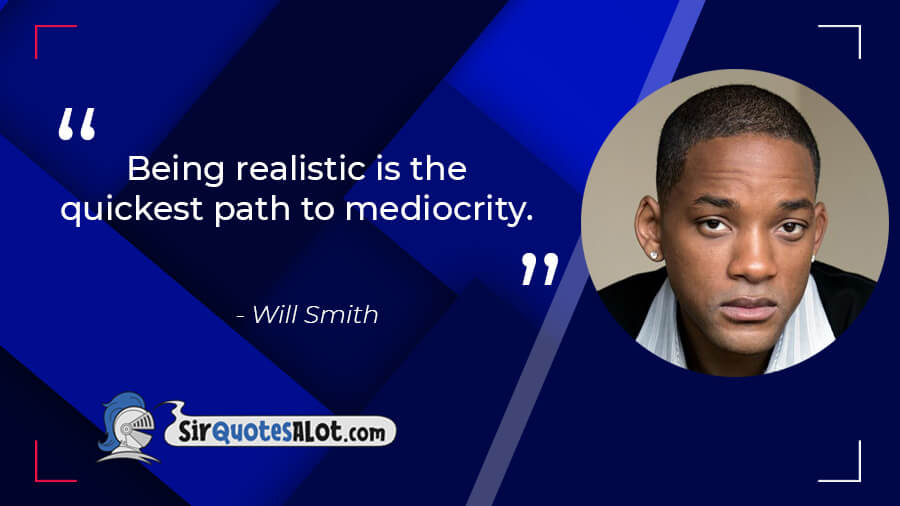 “
Being realistic is the quickest path to mediocrity.
”

- Will Smith

SirQuotesALot.com